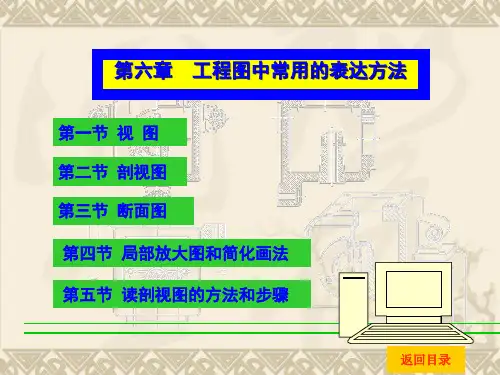 第六章　工程图中常用的表达方法

第一节 视 图

第二节 剖视图

第三节 断面图

第四节 局部放大图和简化画法

第五节 读剖视图的方法和步骤

返回目录